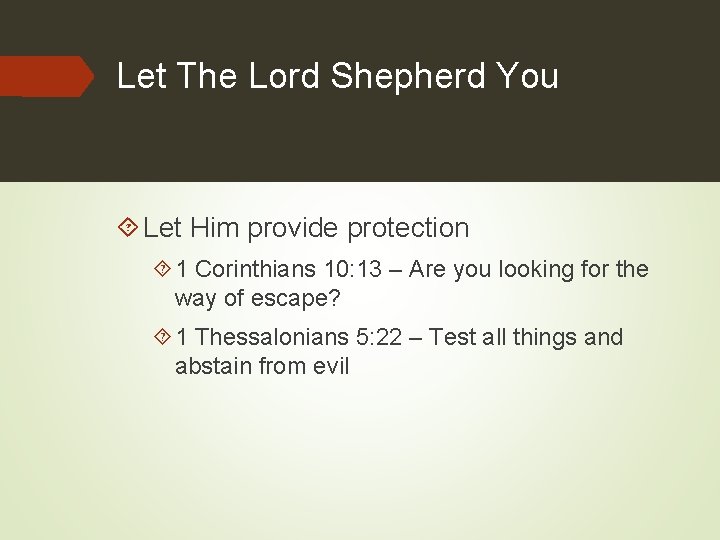 Let The Lord Shepherd You

Let Him provide protection

1 Corinthians 10:13 – Are you looking for the way of escape?

1 Thessalonians 5:22 – Test all things and abstain from evil